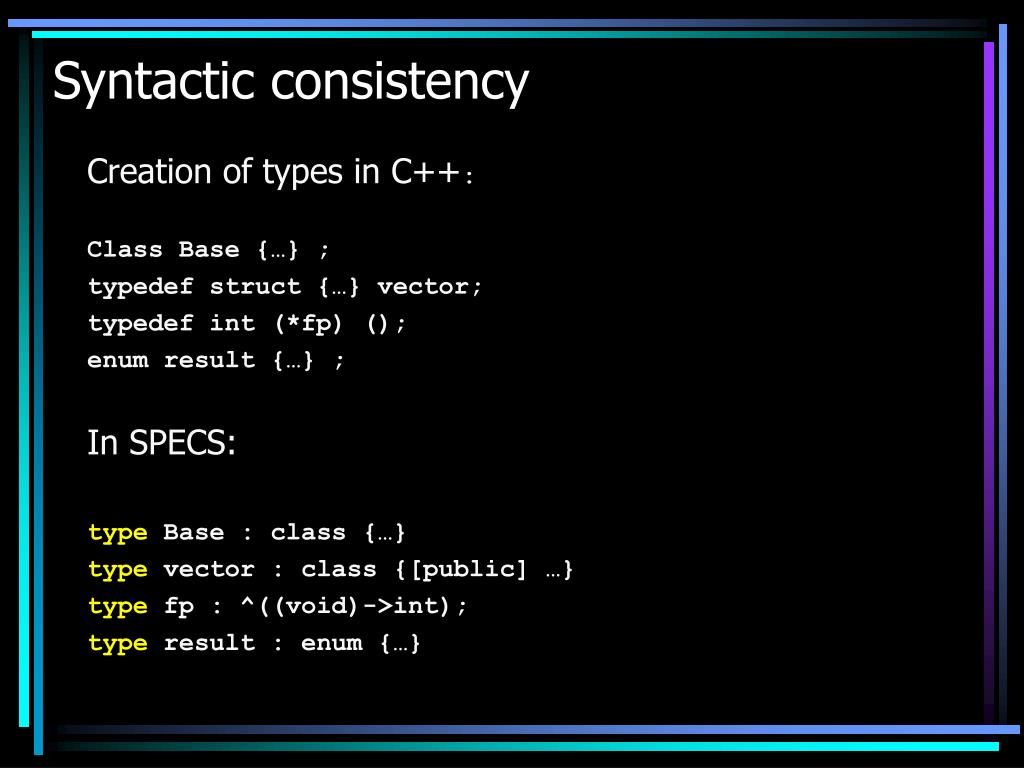 Syntactic consistency

Creation of types in C++:

Class Base {…} ;
typedef struct {…} vector;
typedef int (*fp) ();
enum result {…} ;

In SPECS:

type Base : class {…}
type vector : class {[public] …}
type fp : ^((void)->int);
type result : enum {…}